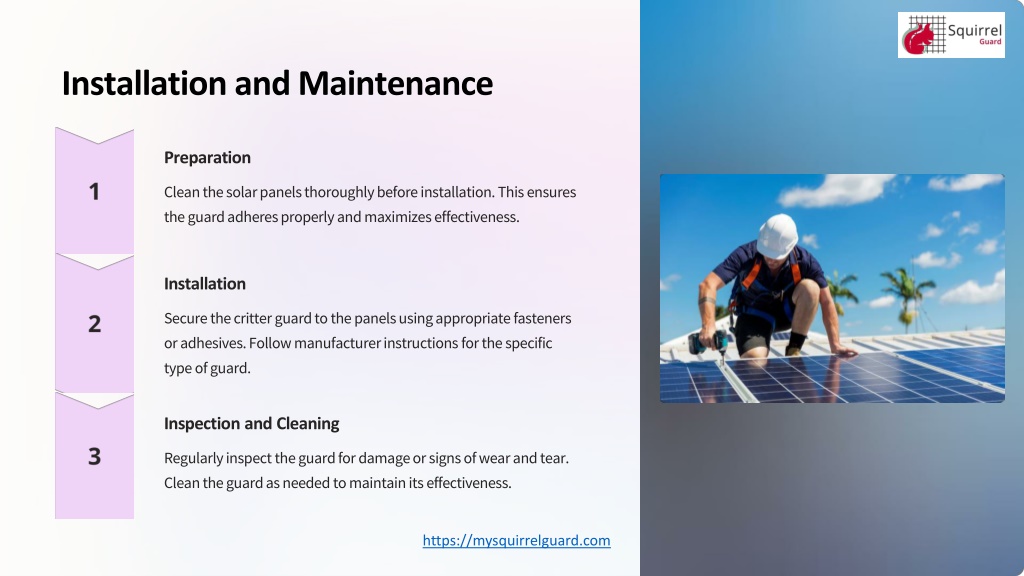 Squirrel Guard

Installation and Maintenance

1

Preparation

Clean the solar panels thoroughly before installation. This ensures the guard adheres properly and maximizes effectiveness.

2

Installation

Secure the critter guard to the panels using appropriate fasteners or adhesives. Follow manufacturer instructions for the specific type of guard.

3

Inspection and Cleaning

Regularly inspect the guard for damage or signs of wear and tear. Clean the guard as needed to maintain its effectiveness.

https://mysquirrelguard.com